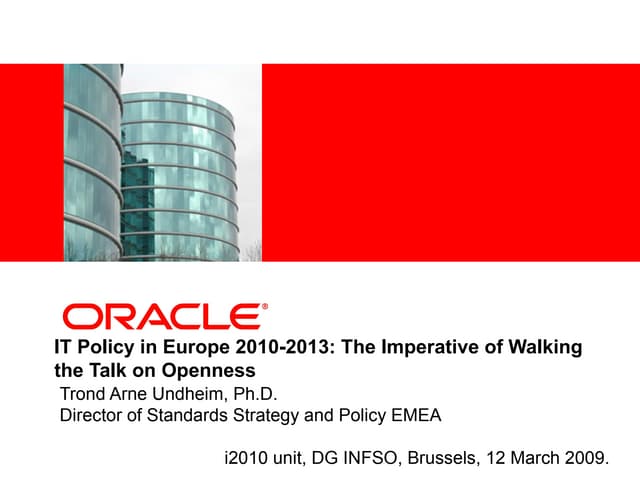 ORACLE®

IT Policy in Europe 2010-2013: The Imperative of Walking the Talk on Openness

Trond Arne Undheim, Ph.D.
Director of Standards Strategy and Policy EMEA

i2010 unit, DG INFSO, Brussels, 12 March 2009.